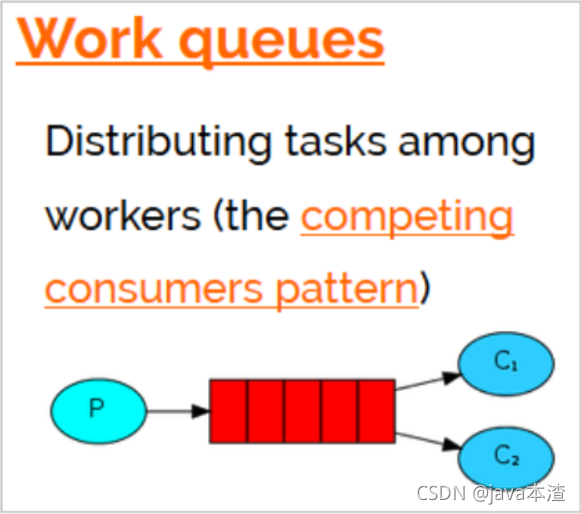 Work queues

Distributing tasks among workers (the competing consumers pattern)

P

$C_1$

$C_2$

CSDN @java本渣